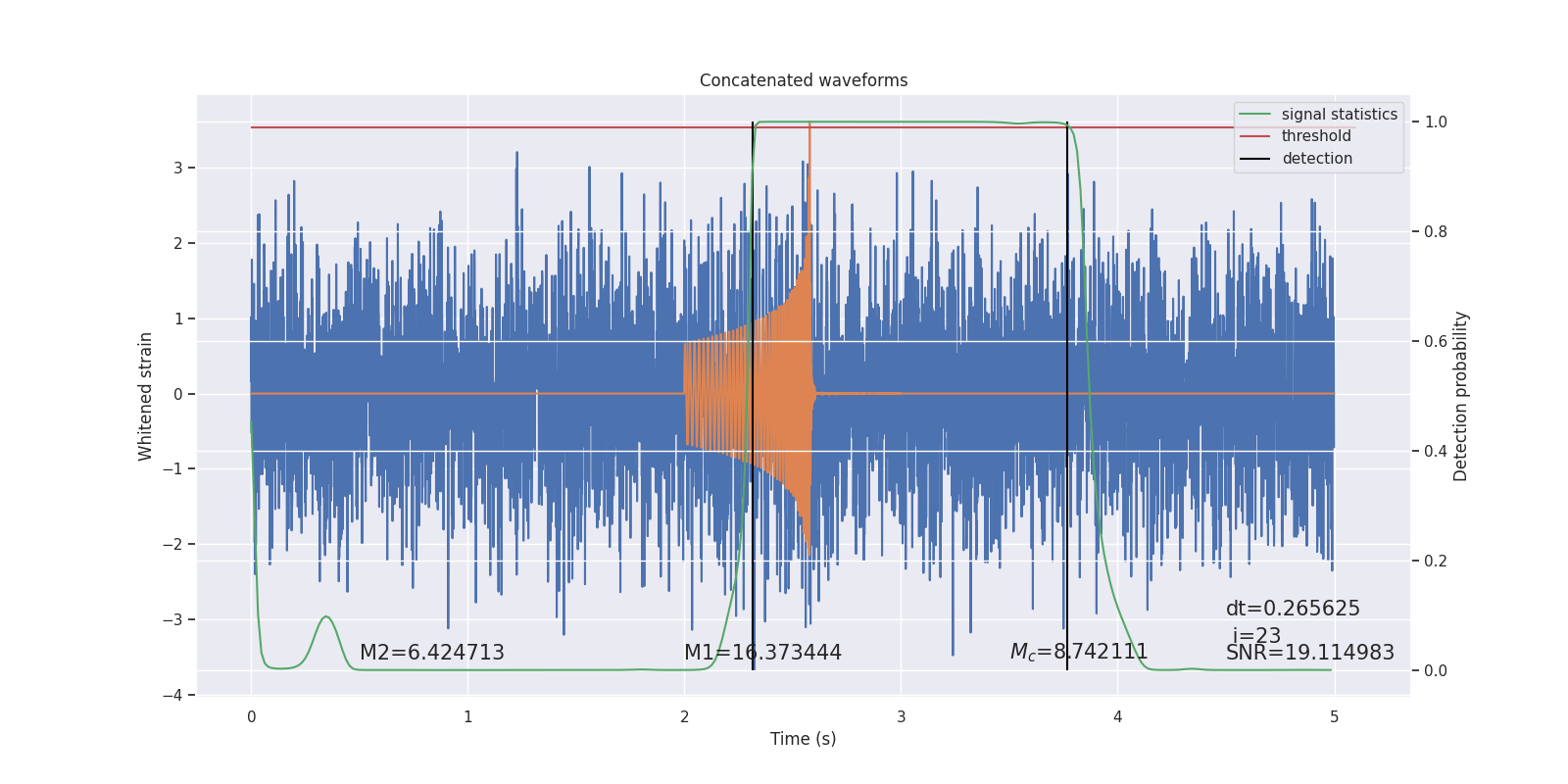 Concatenated waveforms

signal statistics
threshold
detection

Whitened strain

3
2
1
0
−1
−2
−3
−4

Detection probability

1.0
0.8
0.6
0.4
0.2
0.0

M2=6.424713
M1=16.373444
$M_c$=8.742111
dt=0.265625
i=23
SNR=19.114983

0
1
2
3
4
5

Time (s)